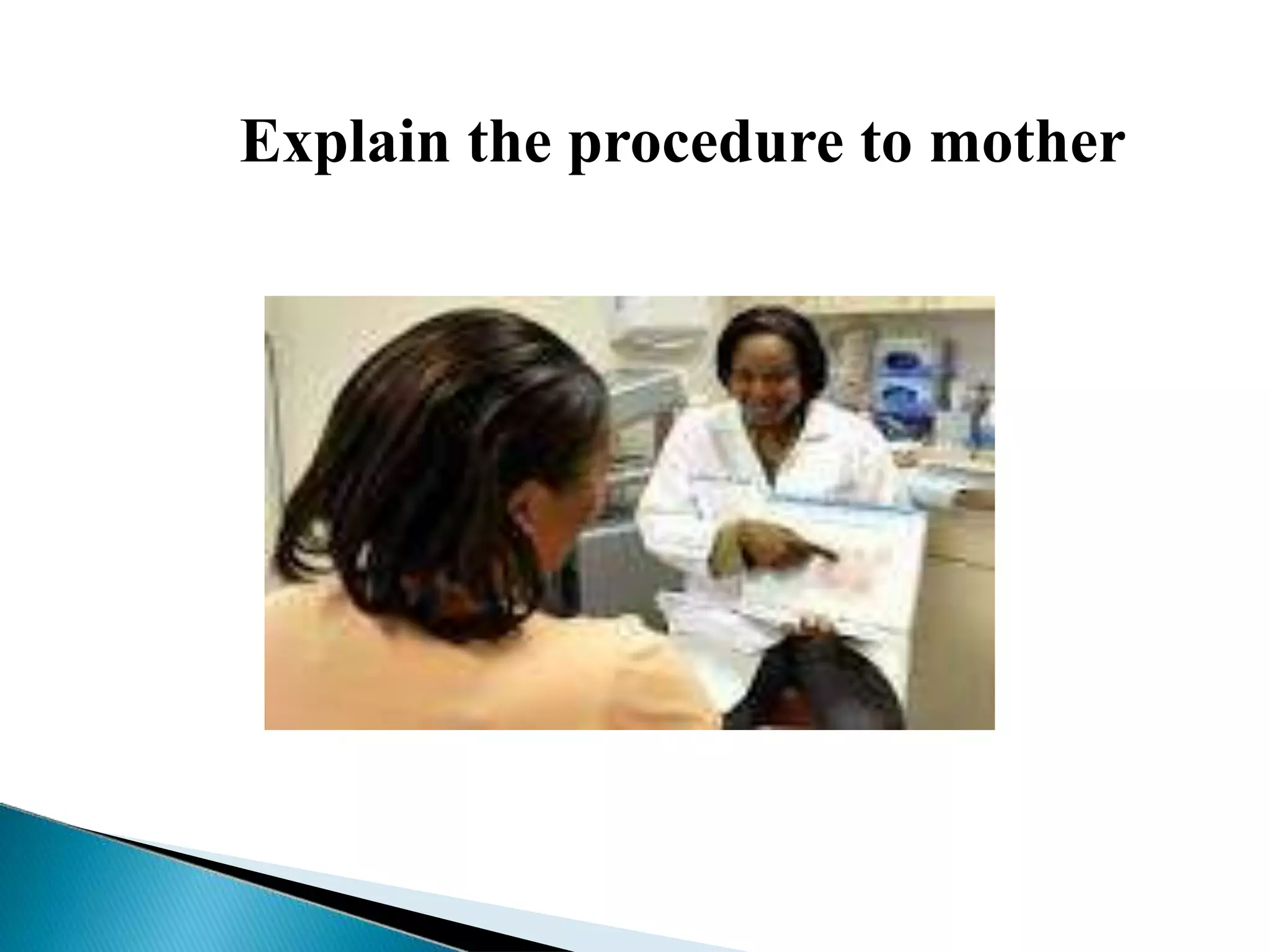 Explain the procedure to mother